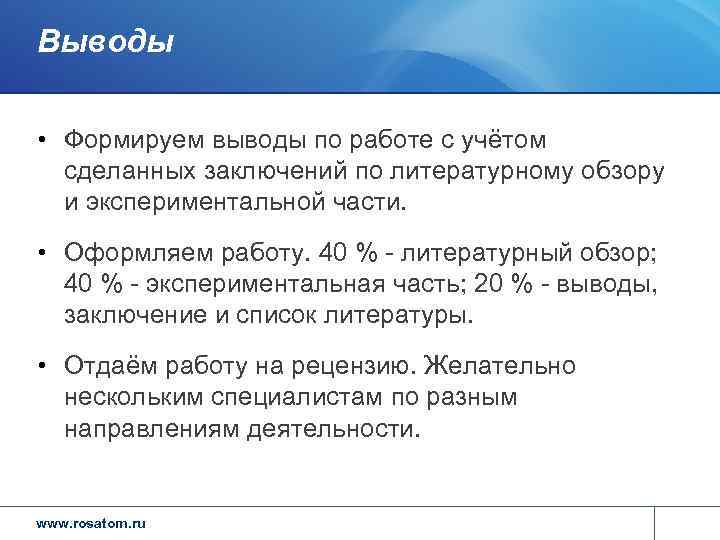 Выводы

• Формируем выводы по работе с учётом сделанных заключений по литературному обзору и экспериментальной части.

• Оформляем работу. 40 % - литературный обзор; 40 % - экспериментальная часть; 20 % - выводы, заключение и список литературы.

• Отдаём работу на рецензию. Желательно нескольким специалистам по разным направлениям деятельности.

www.rosatom.ru